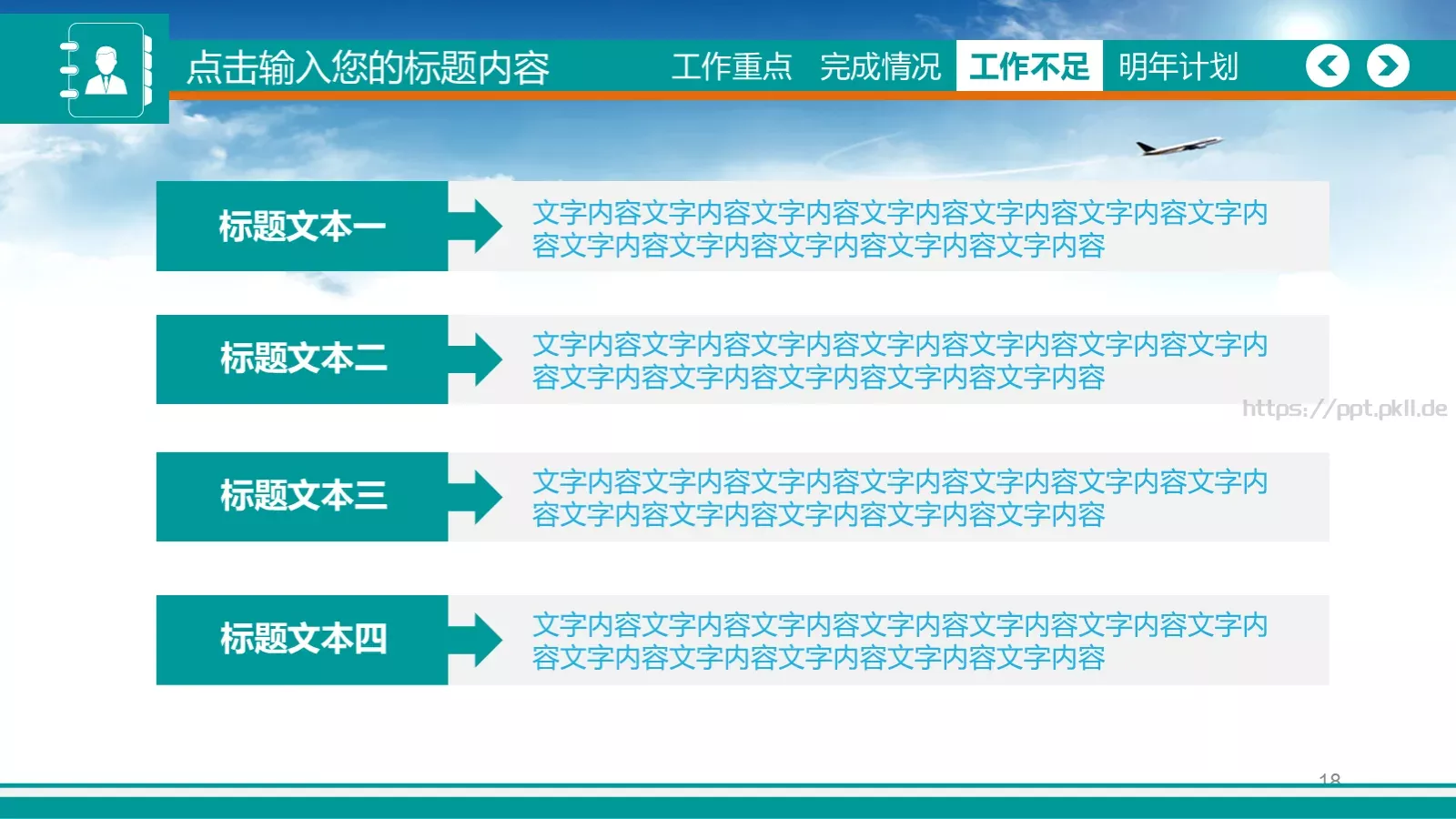 点击输入您的标题内容

工作重点 完成情况 工作不足 明年计划

标题文本一

文字内容文字内容文字内容文字内容文字内容文字内容文字内容文字内容文字内容文字内容文字内容文字内容

标题文本二

文字内容文字内容文字内容文字内容文字内容文字内容文字内容文字内容文字内容文字内容文字内容文字内容

https://ppt.pkll.de

标题文本三

文字内容文字内容文字内容文字内容文字内容文字内容文字内容文字内容文字内容文字内容文字内容文字内容

标题文本四

文字内容文字内容文字内容文字内容文字内容文字内容文字内容文字内容文字内容文字内容文字内容文字内容

18